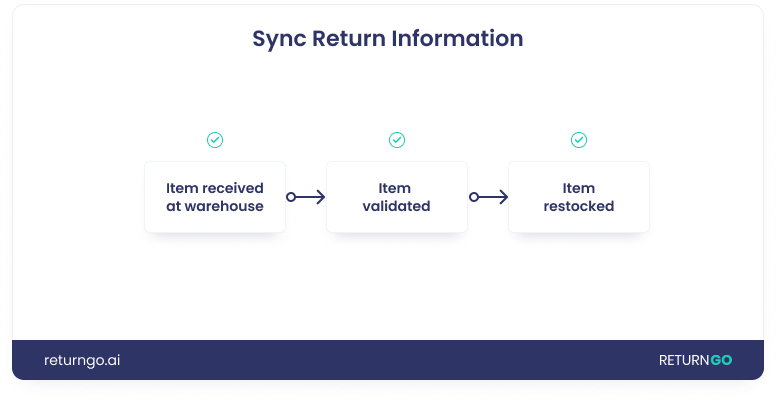 Sync Return Information

Item received at warehouse

Item validated

Item restocked

returngo.ai

RETURNGO